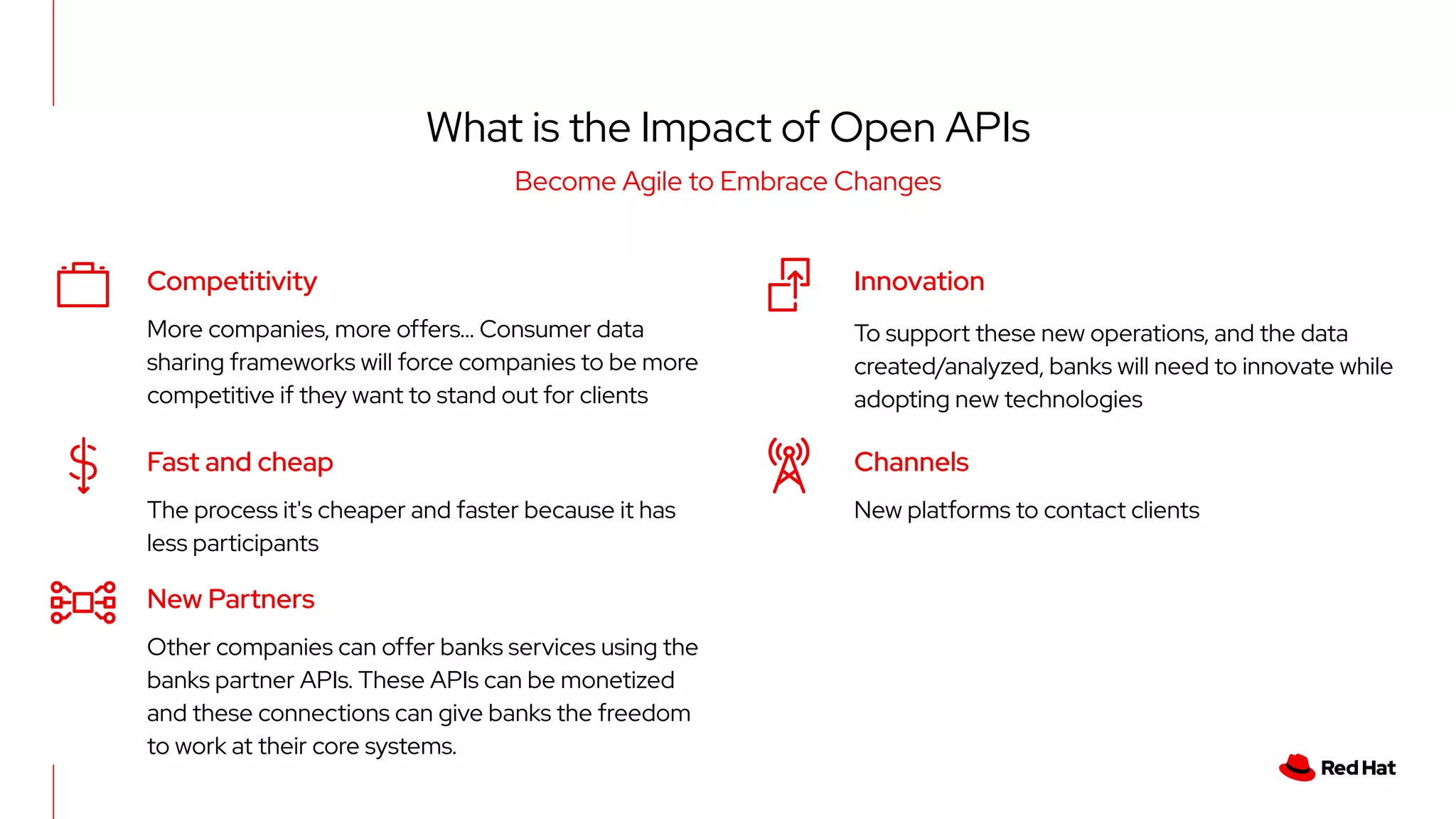 What is the Impact of Open APIs

Become Agile to Embrace Changes

Competitivity

More companies, more offers... Consumer data sharing frameworks will force companies to be more competitive if they want to stand out for clients

Fast and cheap

The process it's cheaper and faster because it has less participants

New Partners

Other companies can offer banks services using the banks partner APIs. These APIs can be monetized and these connections can give banks the freedom to work at their core systems.

Innovation

To support these new operations, and the data created/analyzed, banks will need to innovate while adopting new technologies

Channels

New platforms to contact clients

Red Hat